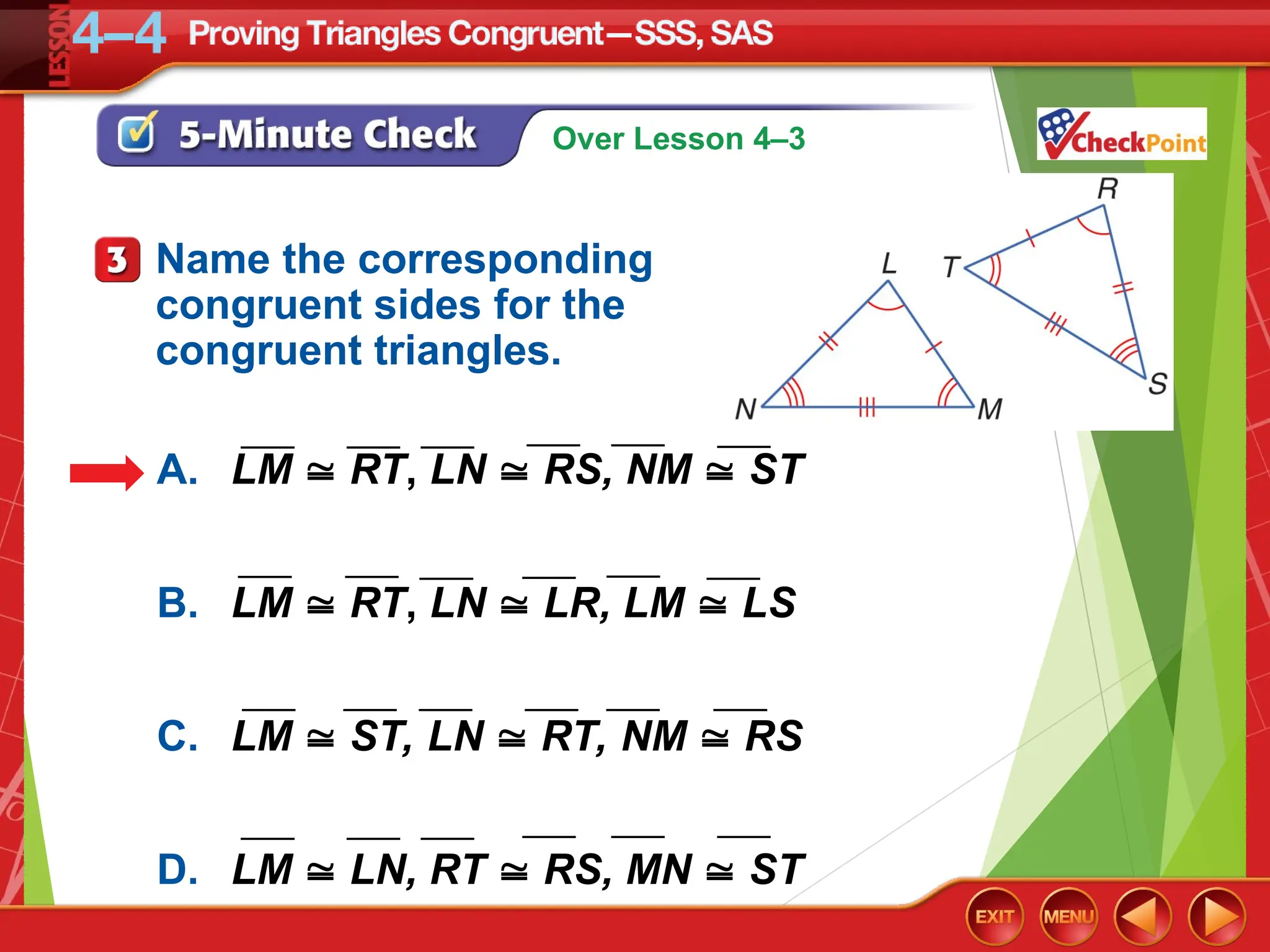 LESSON 4–4 Proving Triangles Congruent—SSS, SAS

5-Minute Check Over Lesson 4–3

CheckPoint

3 Name the corresponding congruent sides for the congruent triangles.

R
L T
S
N M

A. $\overline{LM} \cong \overline{RT}, \overline{LN} \cong \overline{RS}, \overline{NM} \cong \overline{ST}$

B. $\overline{LM} \cong \overline{RT}, \overline{LN} \cong \overline{LR}, \overline{LM} \cong \overline{LS}$

C. $\overline{LM} \cong \overline{ST}, \overline{LN} \cong \overline{RT}, \overline{NM} \cong \overline{RS}$

D. $\overline{LM} \cong \overline{LN}, \overline{RT} \cong \overline{RS}, \overline{MN} \cong \overline{ST}$

EXIT MENU